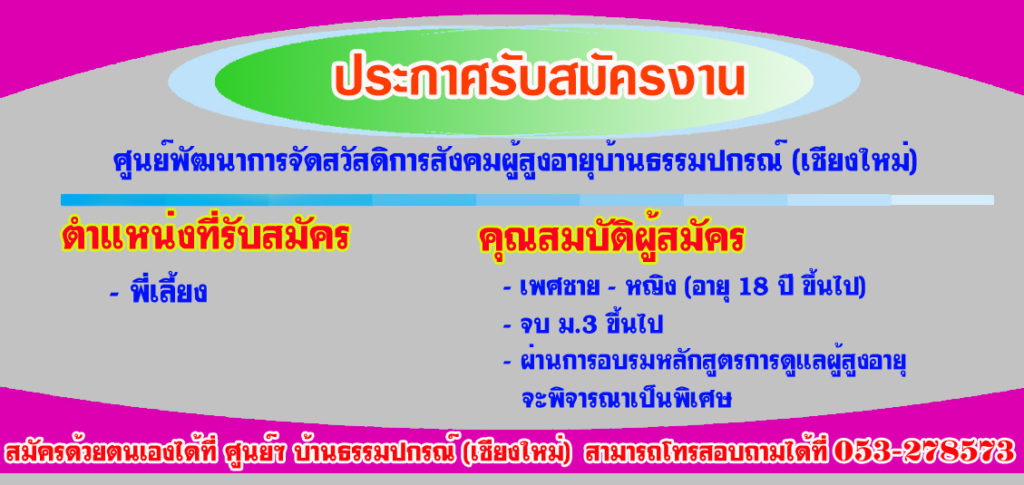 ประกาศรับสมัครงาน

ศูนย์พัฒนาการจัดสวัสดิการสังคมผู้สูงอายุบ้านธรรมปกรณ์ (เชียงใหม่)

ตำแหน่งที่รับสมัคร

- พี่เลี้ยง

คุณสมบัติผู้สมัคร

- เพศชาย - หญิง (อายุ 18 ปี ขึ้นไป)
- จบ ม.3 ขึ้นไป
- ผ่านการอบรมหลักสูตรการดูแลผู้สูงอายุ จะพิจารณาเป็นพิเศษ

สมัครด้วยตนเองได้ที่ ศูนย์ฯ บ้านธรรมปกรณ์ (เชียงใหม่) สามารถโทรสอบถามได้ที่ 053-278573